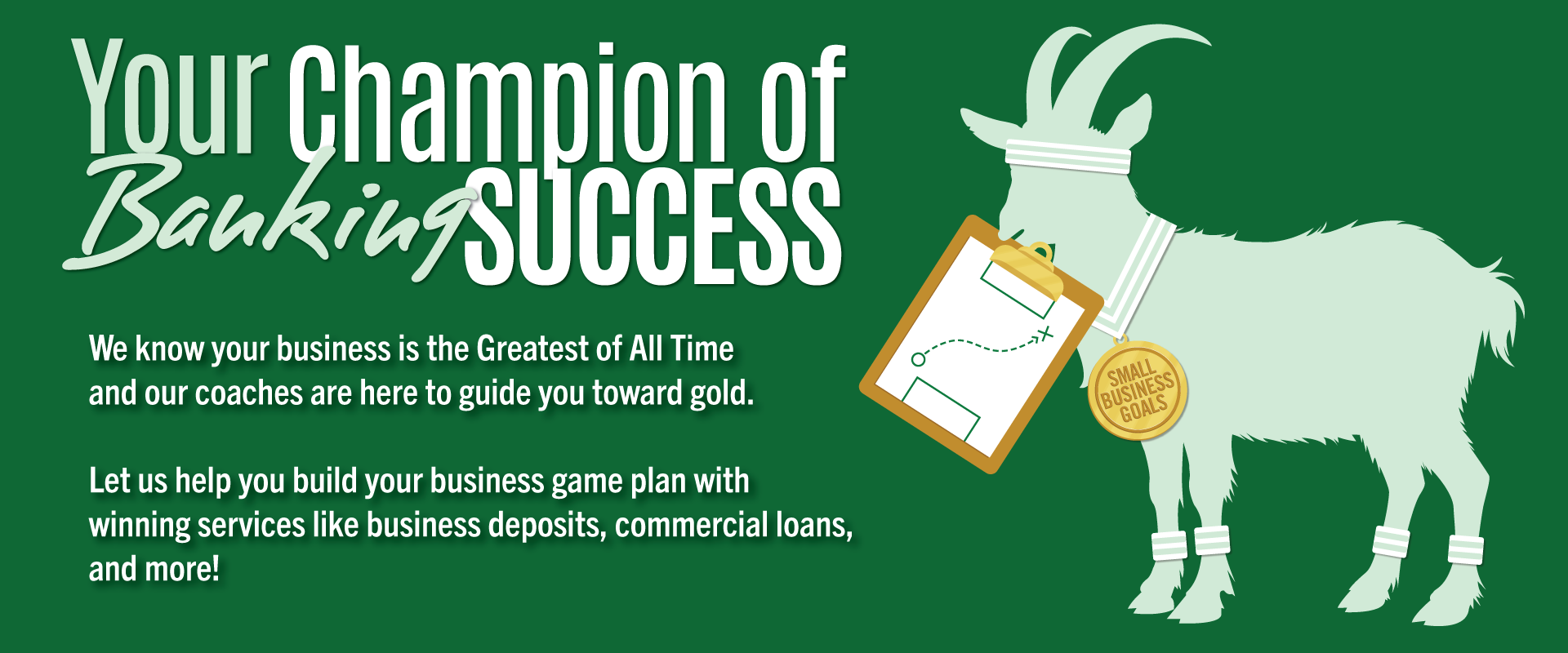 Your Champion of Banking SUCCESS

We know your business is the Greatest of All Time and our coaches are here to guide you toward gold.

Let us help you build your business game plan with winning services like business deposits, commercial loans, and more!

SMALL BUSINESS GOALS